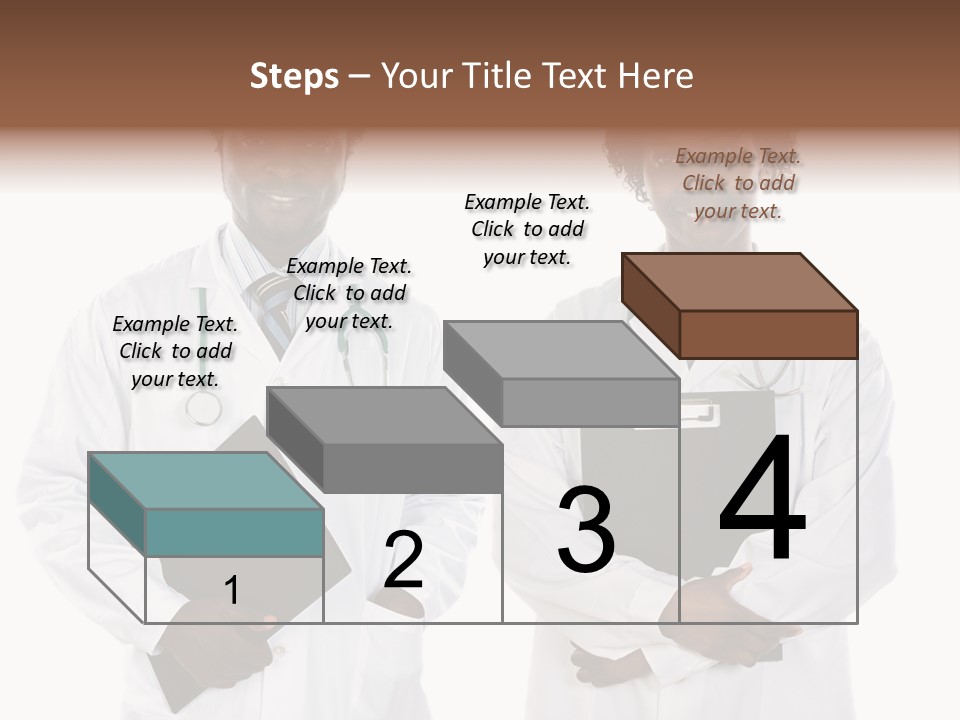 Steps – Your Title Text Here

Example Text. Click to add your text.

Example Text. Click to add your text.

Example Text. Click to add your text.

Example Text. Click to add your text.

1

2

3

4